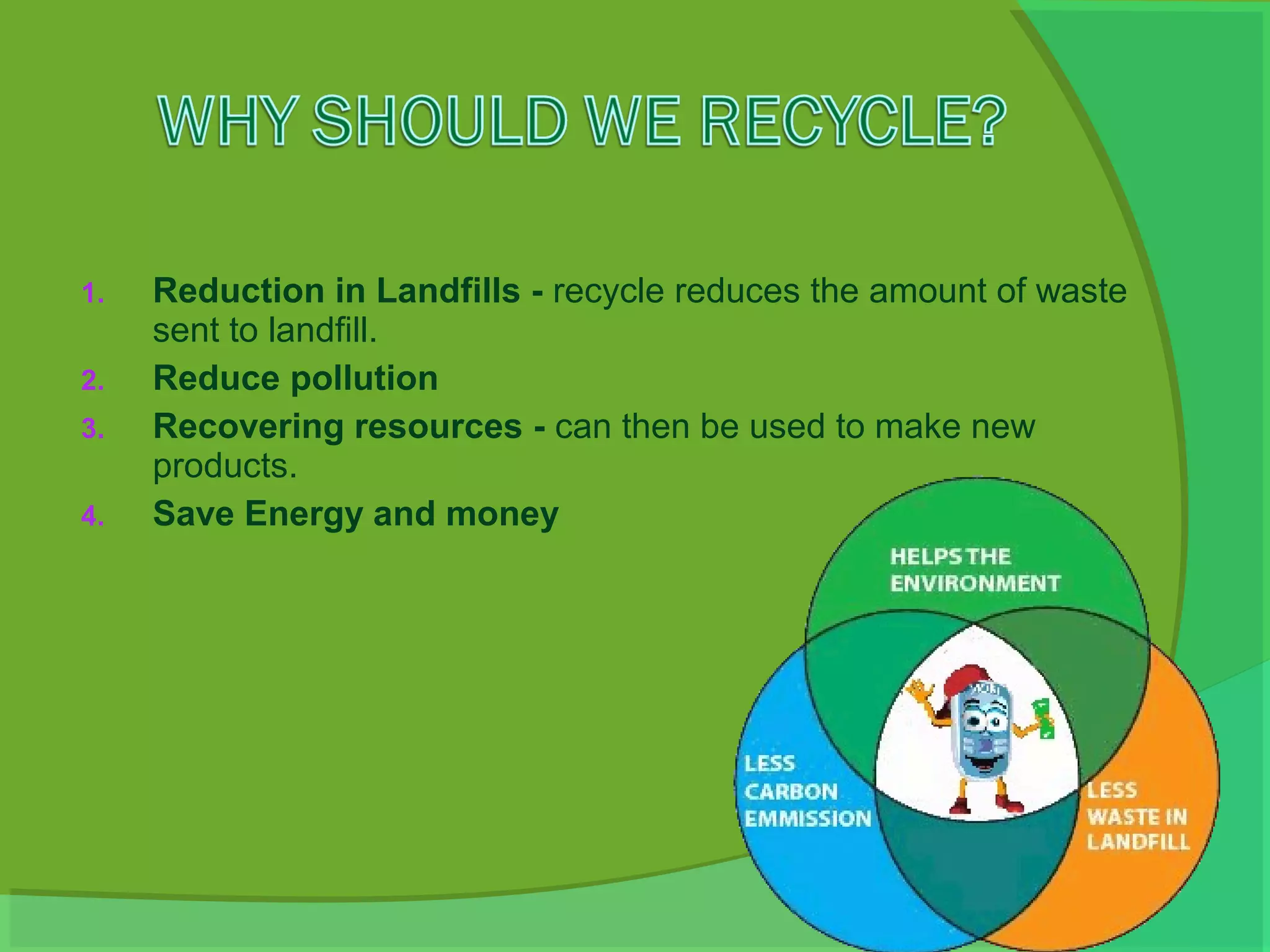 WHY SHOULD WE RECYCLE?

1. Reduction in Landfills - recycle reduces the amount of waste sent to landfill.
2. Reduce pollution
3. Recovering resources - can then be used to make new products.
4. Save Energy and money

HELPS THE ENVIRONMENT

LESS CARBON EMMISSION

LESS WASTE IN LANDFILL